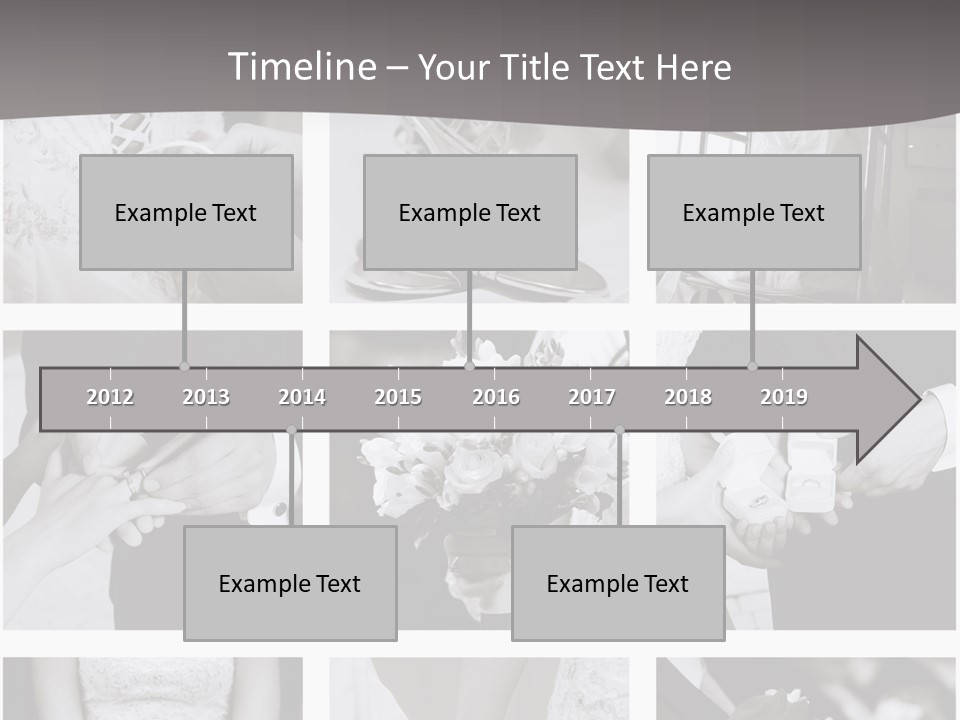 Timeline – Your Title Text Here

Example Text

Example Text

Example Text

2012 2013 2014 2015 2016 2017 2018 2019

Example Text

Example Text